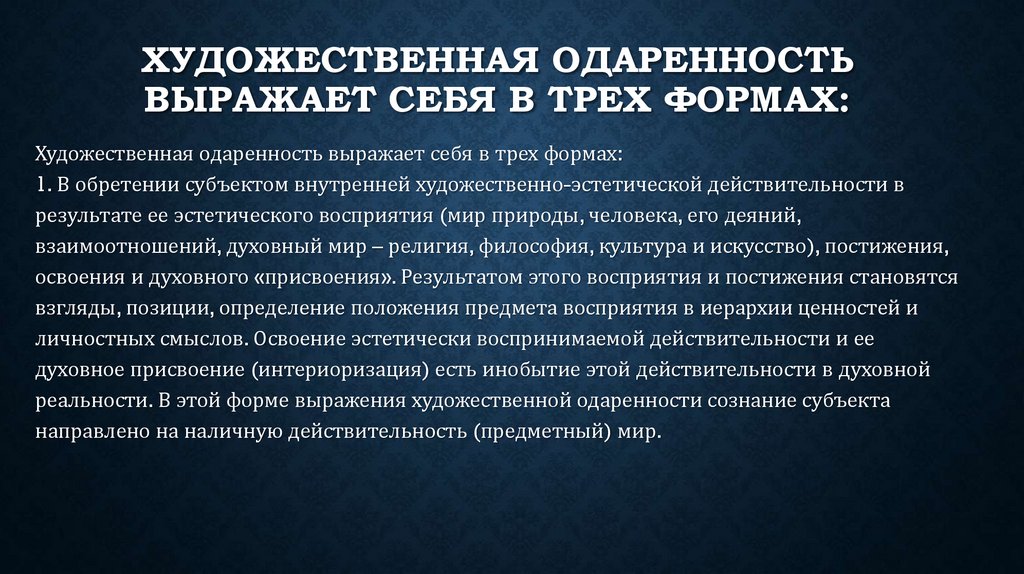 ХУДОЖЕСТВЕННАЯ ОДАРЕННОСТЬ ВЫРАЖАЕТ СЕБЯ В ТРЕХ ФОРМАХ:

Художественная одаренность выражает себя в трех формах:
1. В обретении субъектом внутренней художественно-эстетической действительности в результате ее эстетического восприятия (мир природы, человека, его деяний, взаимоотношений, духовный мир – религия, философия, культура и искусство), постижения, освоения и духовного «присвоения». Результатом этого восприятия и постижения становятся взгляды, позиции, определение положения предмета восприятия в иерархии ценностей и личностных смыслов. Освоение эстетически воспринимаемой действительности и ее духовное присвоение (интериоризация) есть инобытие этой действительности в духовной реальности. В этой форме выражения художественной одаренности сознание субъекта направлено на наличную действительность (предметный) мир.